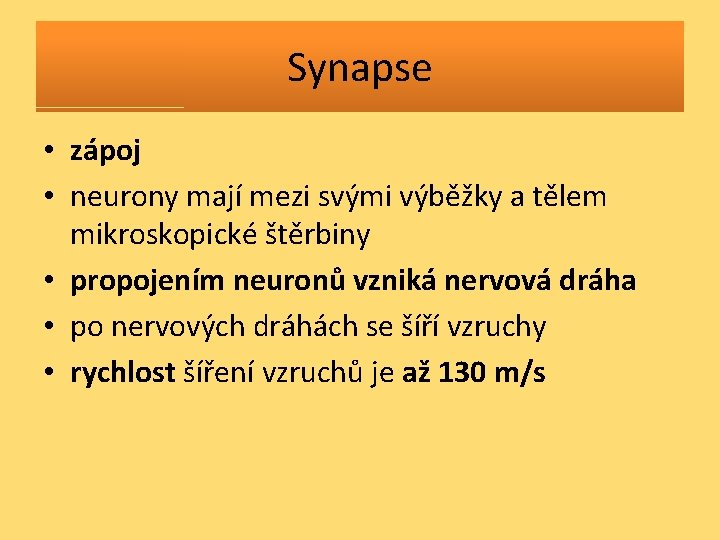 Synapse

• zápoj
• neurony mají mezi svými výběžky a tělem mikroskopické štěrbiny
• propojením neuronů vzniká nervová dráha
• po nervových dráhách se šíří vzruchy
• rychlost šíření vzruchů je až 130 m/s